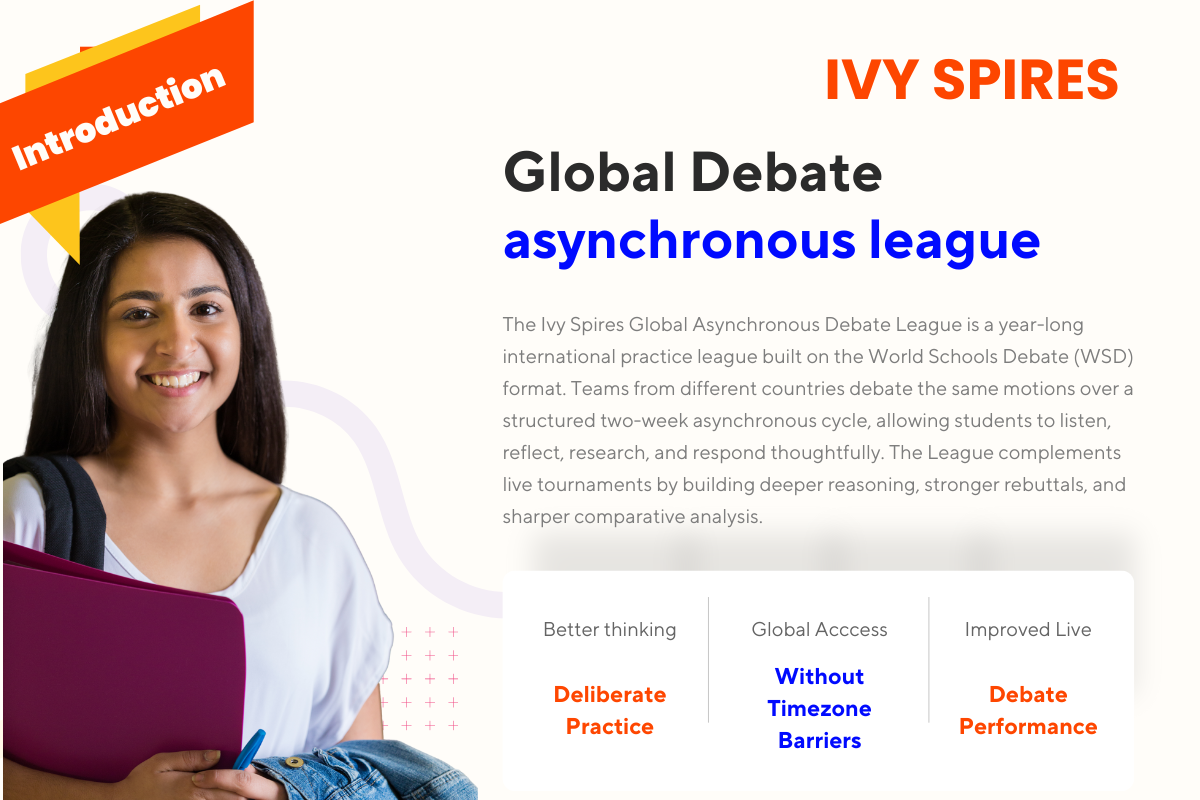 Introduction

IVY SPIRES

Global Debate
asynchronous league

The Ivy Spires Global Asynchronous Debate League is a year-long international practice league built on the World Schools Debate (WSD) format. Teams from different countries debate the same motions over a structured two-week asynchronous cycle, allowing students to listen, reflect, research, and respond thoughtfully. The League complements live tournaments by building deeper reasoning, stronger rebuttals, and sharper comparative analysis.

Better thinking

Deliberate Practice

Global Acccess

Without Timezone Barriers

Improved Live

Debate Performance